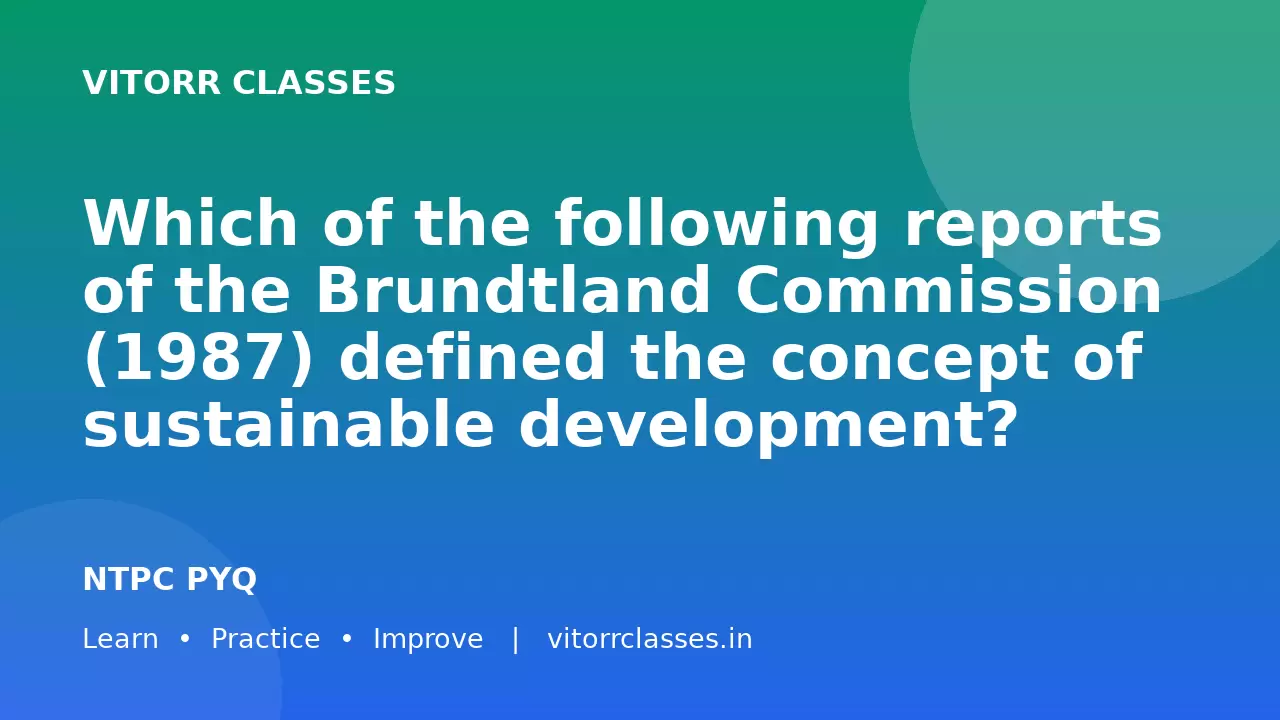 VITORR CLASSES

Which of the following reports of the Brundtland Commission (1987) defined the concept of sustainable development?

NTPC PYQ

Learn • Practice • Improve | vitorrclasses.in